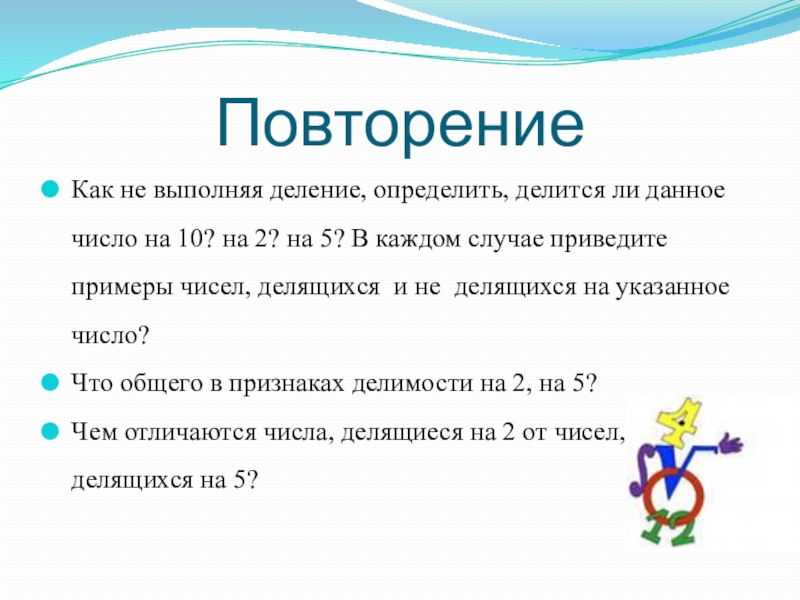 Повторение

Как не выполняя деление, определить, делится ли данное число на 10? на 2? на 5? В каждом случае приведите примеры чисел, делящихся и не делящихся на указанное число?

Что общего в признаках делимости на 2, на 5?

Чем отличаются числа, делящиеся на 2 от чисел, делящихся на 5?

4

12